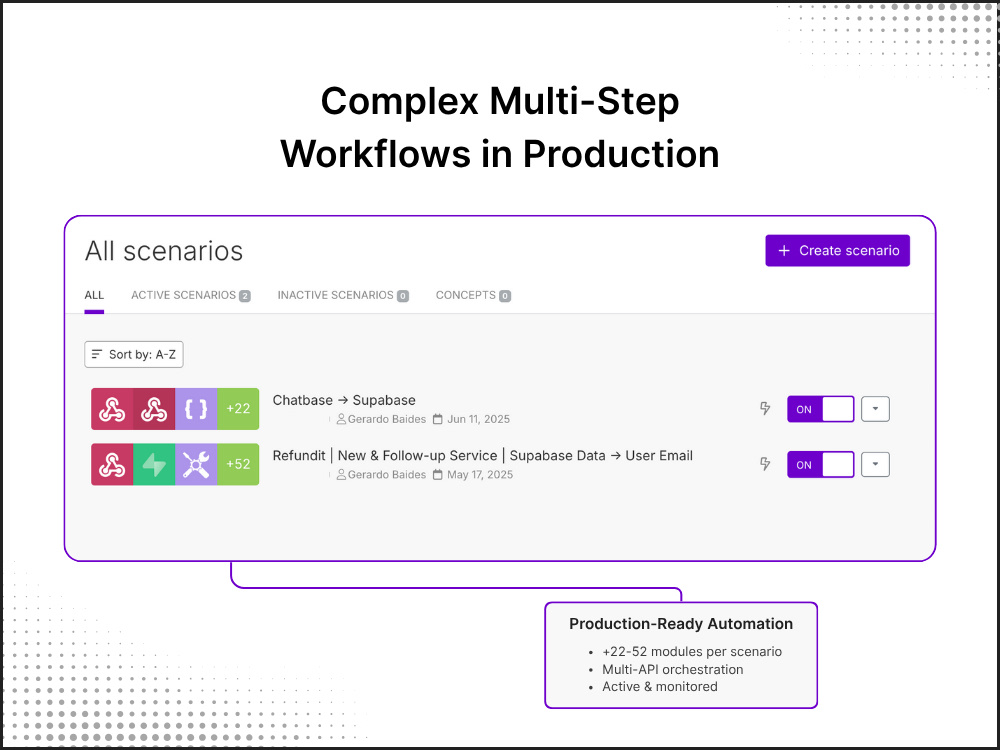 Complex Multi-Step Workflows in Production

All scenarios

+ Create scenario

ALL ACTIVE SCENARIOS 2 INACTIVE SCENARIOS 0 CONCEPTS 0

Sort by: A-Z

+22 Chatbase → Supabase
Gerardo Baides Jun 11, 2025
ON

+52 Refundit | New & Follow-up Service | Supabase Data → User Email
Gerardo Baides May 17, 2025
ON

Production-Ready Automation

• +22-52 modules per scenario
• Multi-API orchestration
• Active & monitored